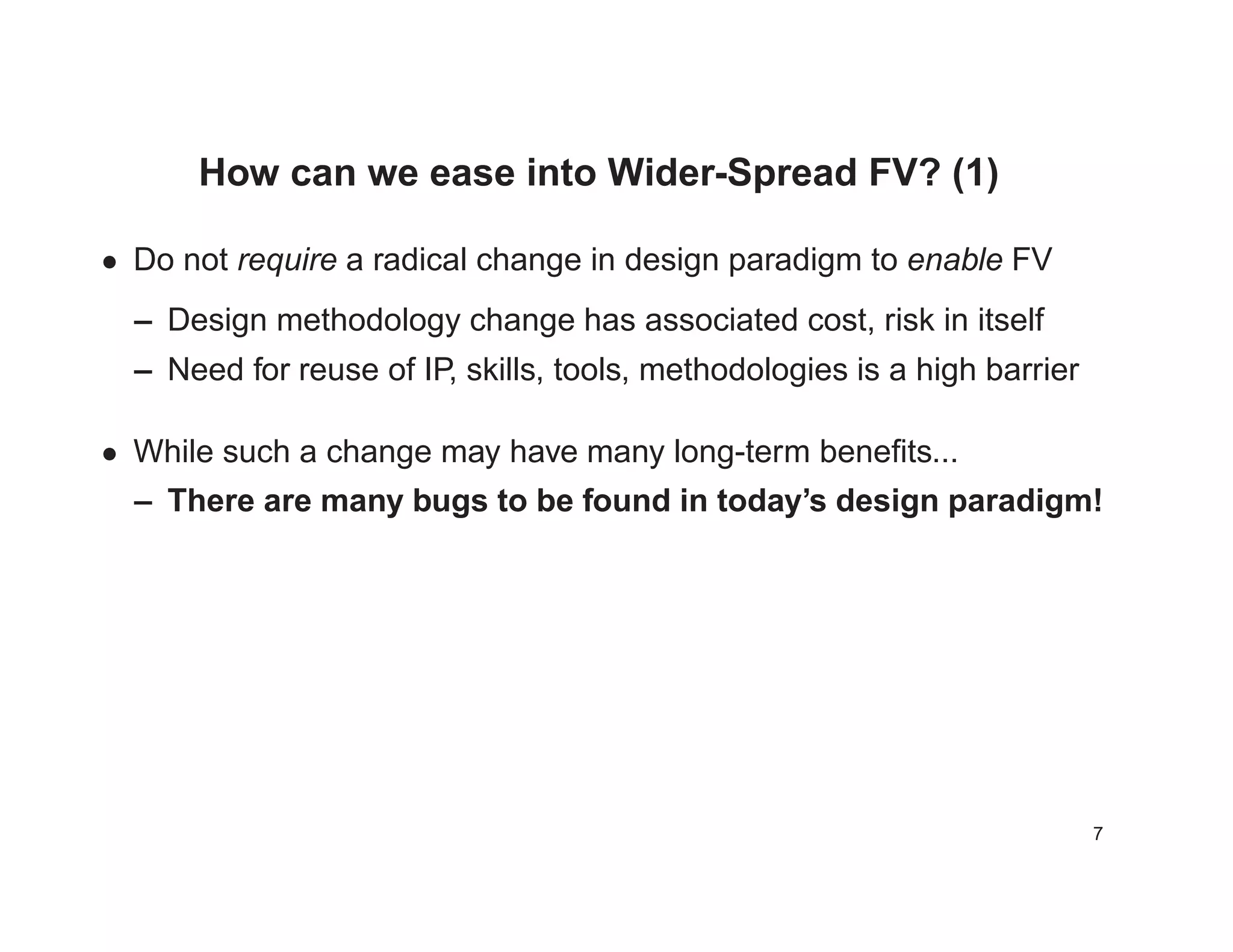 How can we ease into Wider-Spread FV? (1)

• Do not require a radical change in design paradigm to enable FV

– Design methodology change has associated cost, risk in itself

– Need for reuse of IP, skills, tools, methodologies is a high barrier

• While such a change may have many long-term benefits...

– There are many bugs to be found in today’s design paradigm!

7